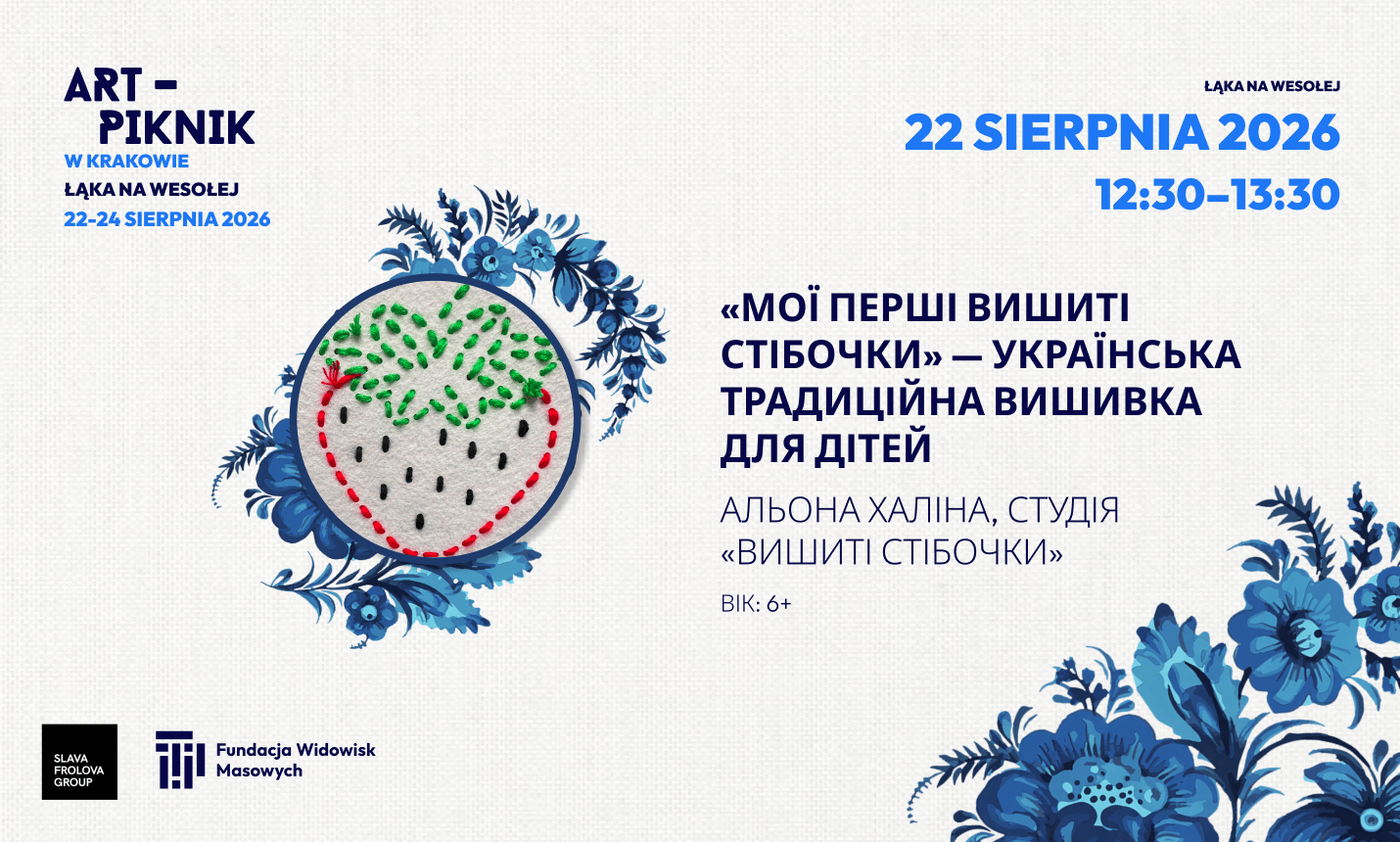 ART –
PIKNIK
W KRAKOWIE
ŁĄKA NA WESOŁEJ
22-24 SIERPNIA 2026

ŁĄKA NA WESOŁEJ
22 SIERPNIA 2026
12:30–13:30

«МОЇ ПЕРШІ ВИШИТІ СТІБОЧКИ» — УКРАЇНСЬКА ТРАДИЦІЙНА ВИШИВКА ДЛЯ ДІТЕЙ

АЛЬОНА ХАЛІНА, СТУДІЯ «ВИШИТІ СТІБОЧКИ»

ВІК: 6+

SLAVA FROLOVA GROUP

Fundacja Widowisk Masowych